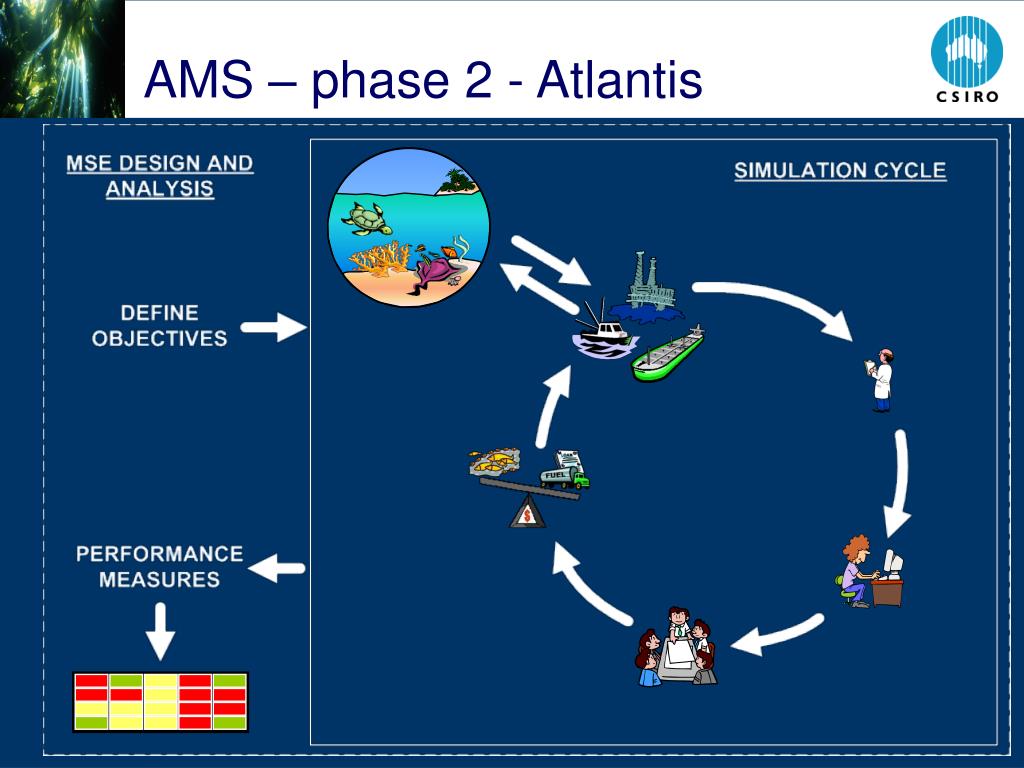 AMS – phase 2 - Atlantis

CSIRO

MSE DESIGN AND ANALYSIS

DEFINE OBJECTIVES

PERFORMANCE MEASURES

SIMULATION CYCLE

FUEL

$